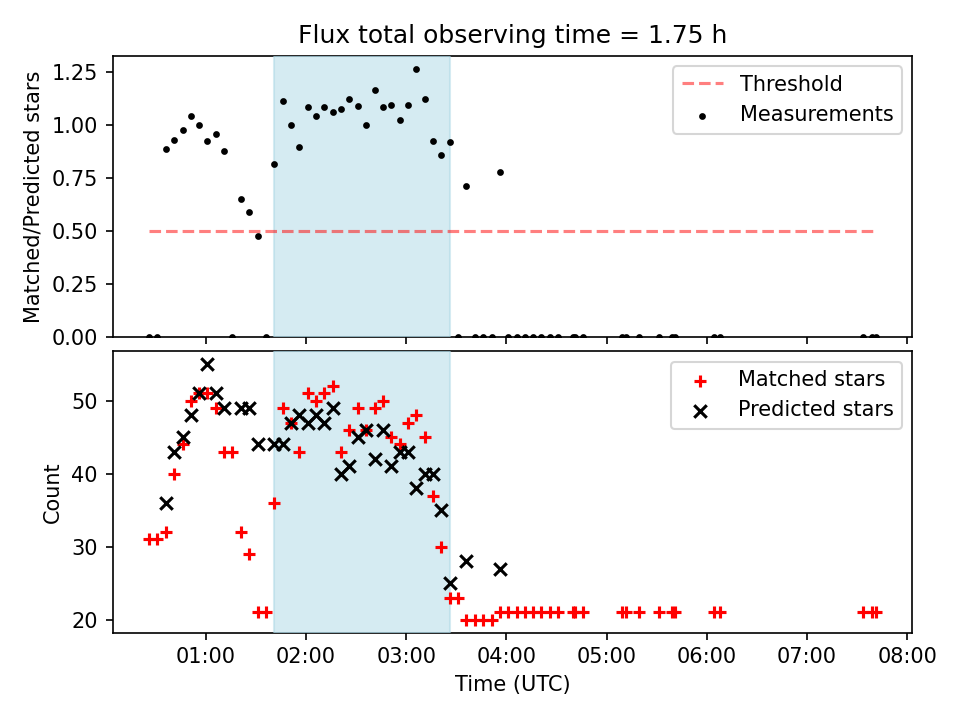 Flux total observing time = 1.75 h

Matched/Predicted stars

1.25
1.00
0.75
0.50
0.25
0.00

Threshold
Measurements

Count

50
40
30
20

Matched stars
Predicted stars

01:00
02:00
03:00
04:00
05:00
06:00
07:00
08:00

Time (UTC)